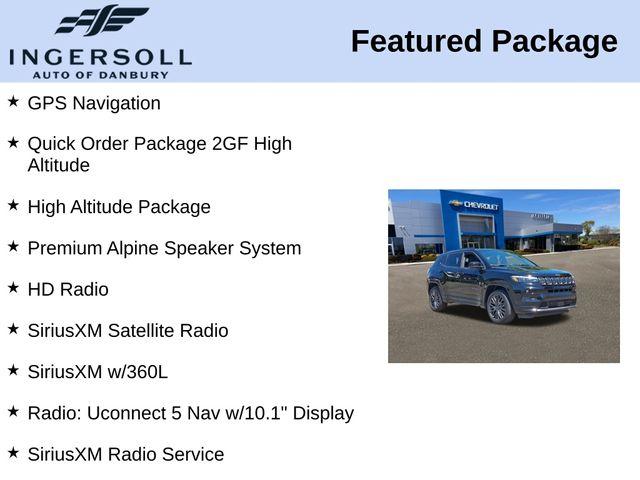 INGERSOLL
AUTO OF DANBURY

Featured Package

★ GPS Navigation

★ Quick Order Package 2GF High Altitude

★ High Altitude Package

★ Premium Alpine Speaker System

★ HD Radio

★ SiriusXM Satellite Radio

★ SiriusXM w/360L

★ Radio: Uconnect 5 Nav w/10.1" Display

★ SiriusXM Radio Service

CHEVROLET